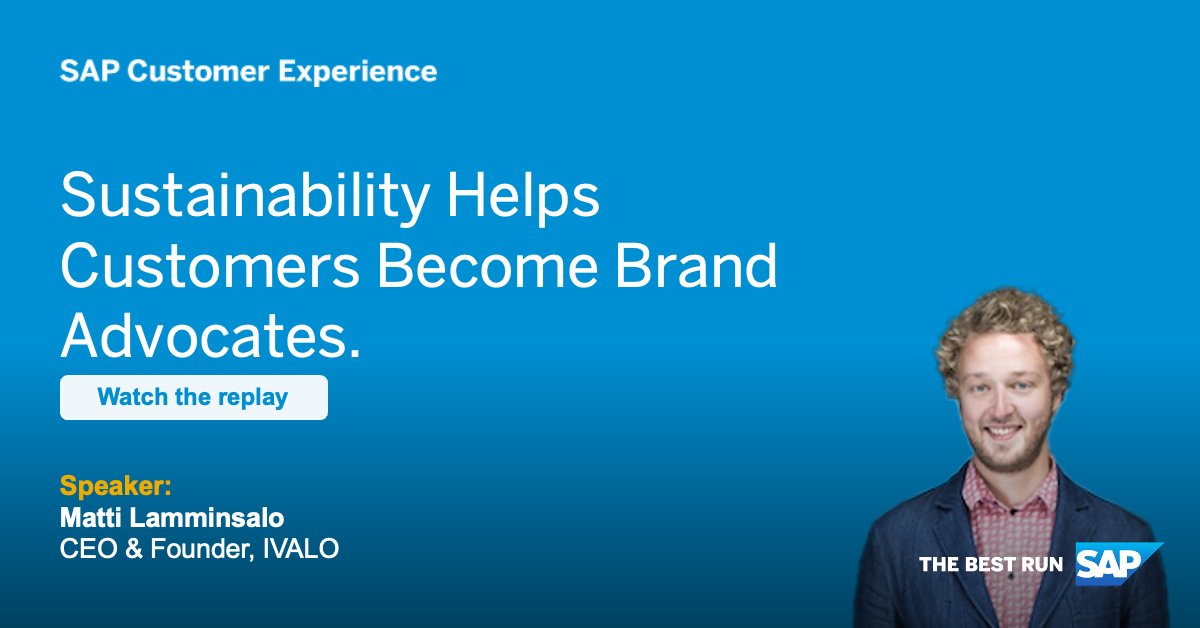 SAP Customer Experience

Sustainability Helps Customers Become Brand Advocates.

Watch the replay

Speaker:
Matti Lamminsalo
CEO & Founder, IVALO

THE BEST RUN SAP